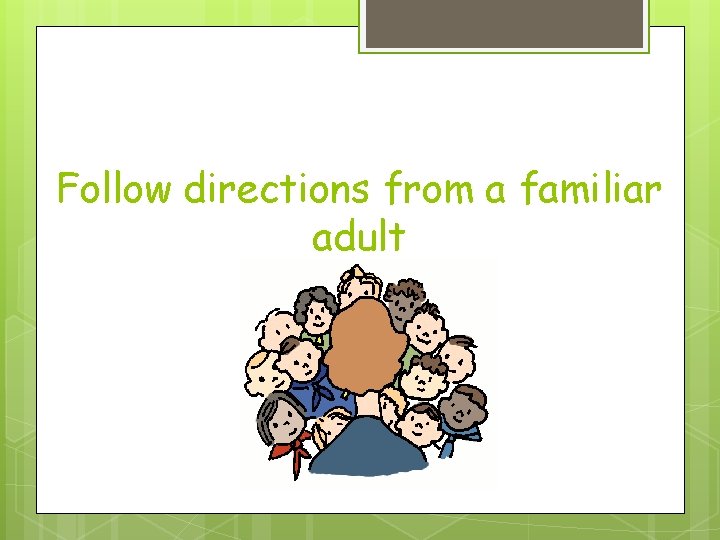 Follow directions from a familiar adult